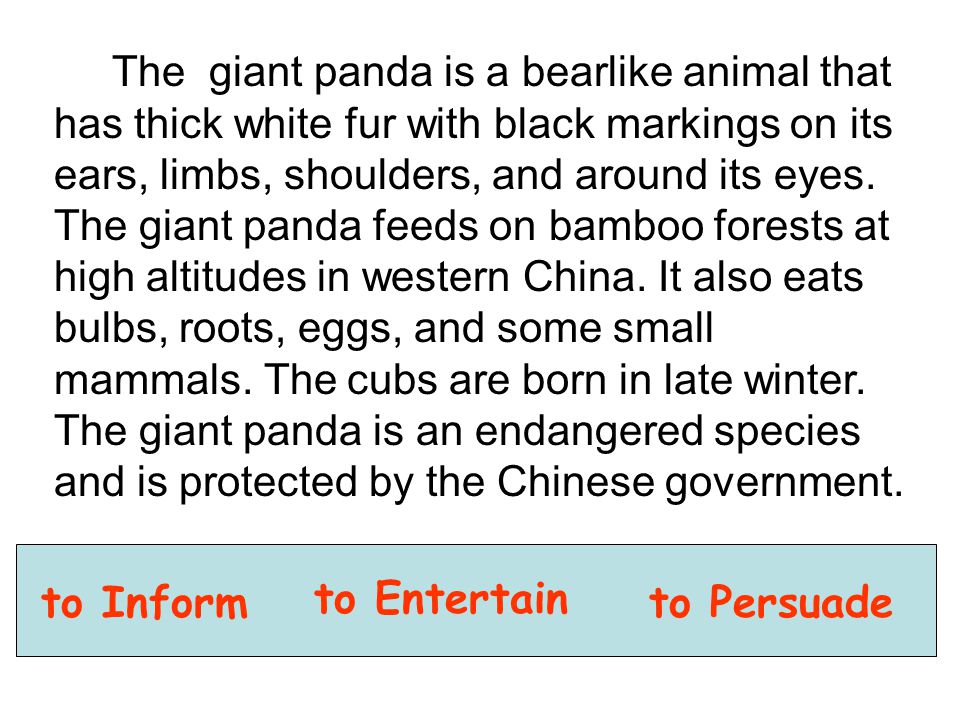 The giant panda is a bearlike animal that has thick white fur with black markings on its ears, limbs, shoulders, and around its eyes. The giant panda feeds on bamboo forests at high altitudes in western China. It also eats bulbs, roots, eggs, and some small mammals. The cubs are born in late winter. The giant panda is an endangered species and is protected by the Chinese government.

to Inform to Entertain to Persuade